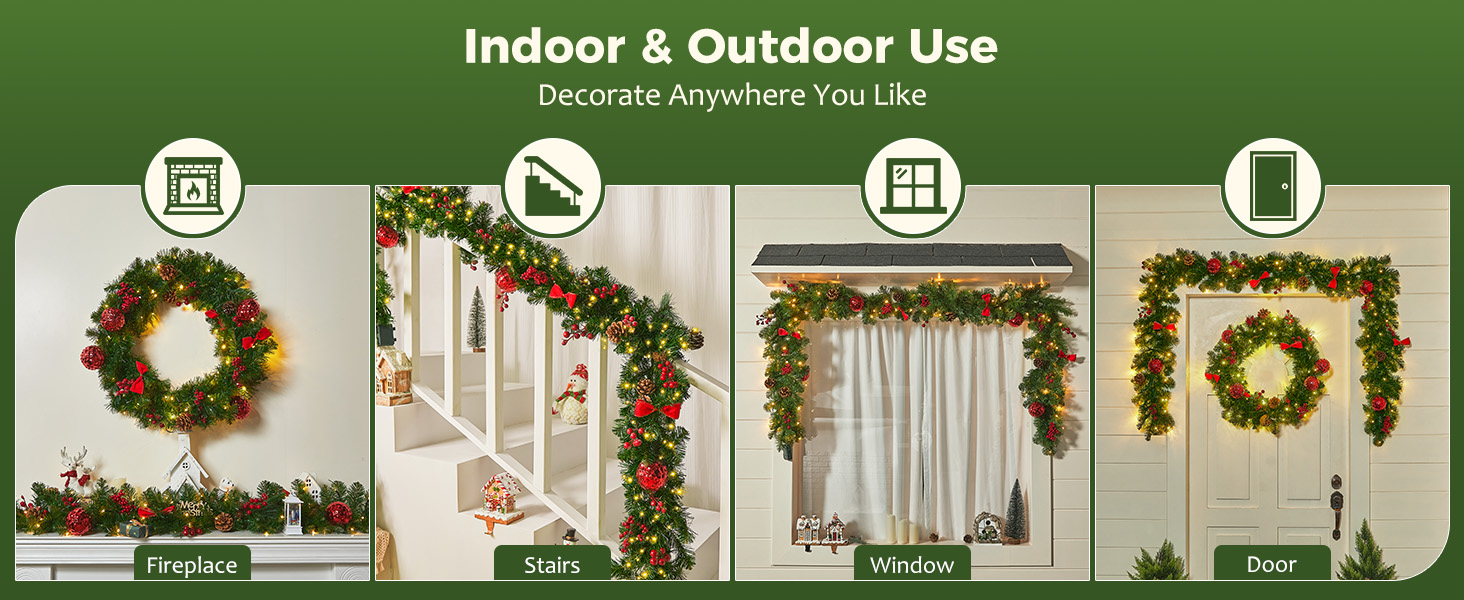 Indoor & Outdoor Use
Decorate Anywhere You Like

Fireplace

Stairs

Window

Door